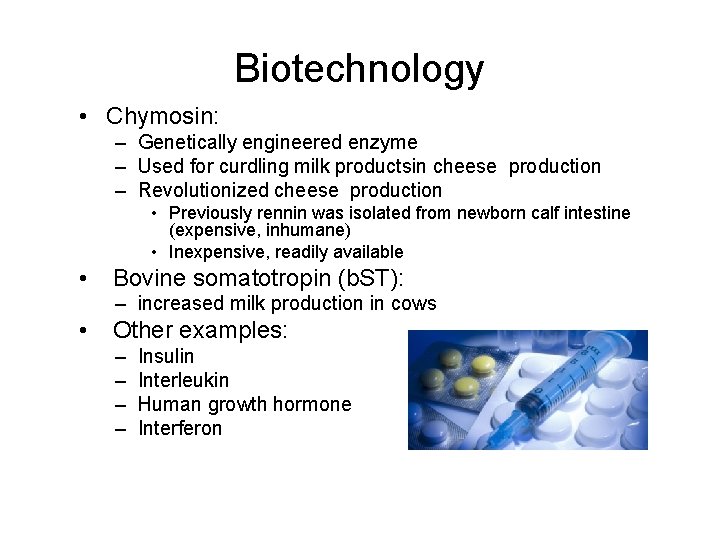 Biotechnology

• Chymosin:
– Genetically engineered enzyme
– Used for curdling milk productsin cheese production
– Revolutionized cheese production
• Previously rennin was isolated from newborn calf intestine (expensive, inhumane)
• Inexpensive, readily available

• Bovine somatotropin (bST):
– increased milk production in cows

• Other examples:
– Insulin
– Interleukin
– Human growth hormone
– Interferon